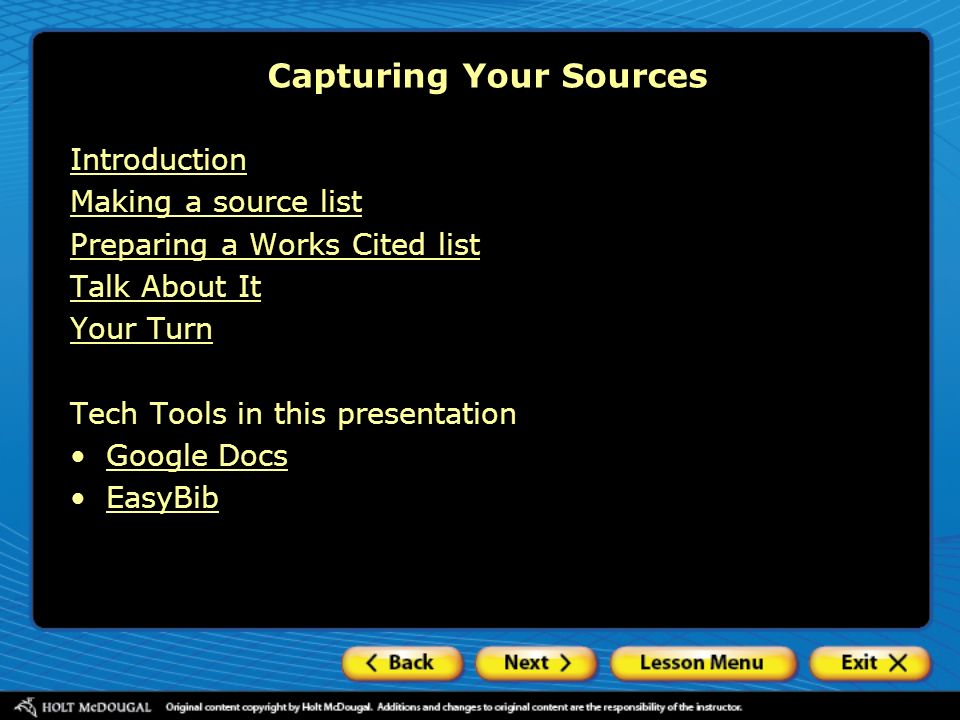 Capturing Your Sources

Introduction
Making a source list
Preparing a Works Cited list
Talk About It
Your Turn

Tech Tools in this presentation
• Google Docs
• EasyBib

Back Next Lesson Menu Exit

HOLT McDOUGAL Original content copyright by Holt McDougal. Additions and changes to original content are the responsibility of the instructor.